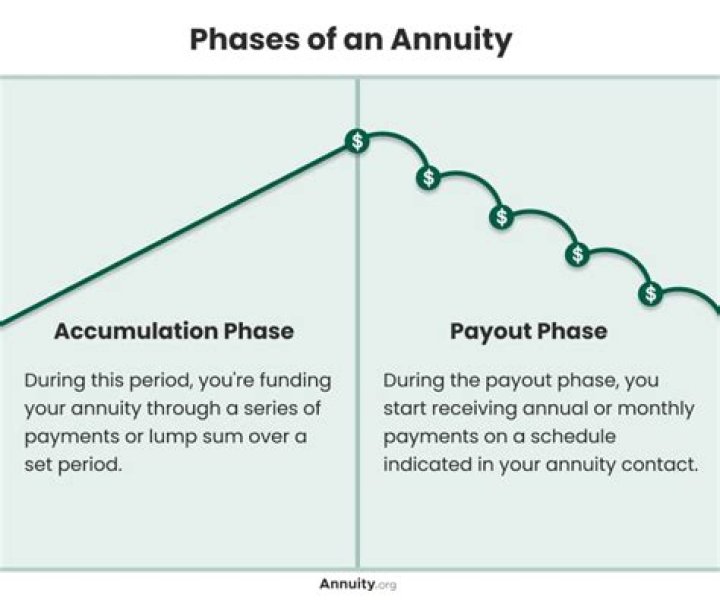 Phases of an Annuity

$
$
$
$
$

Accumulation Phase

During this period, you're funding your annuity through a series of payments or lump sum over a set period.

Payout Phase

During the payout phase, you start receiving annual or monthly payments on a schedule indicated in your annuity contact.

Annuity.org